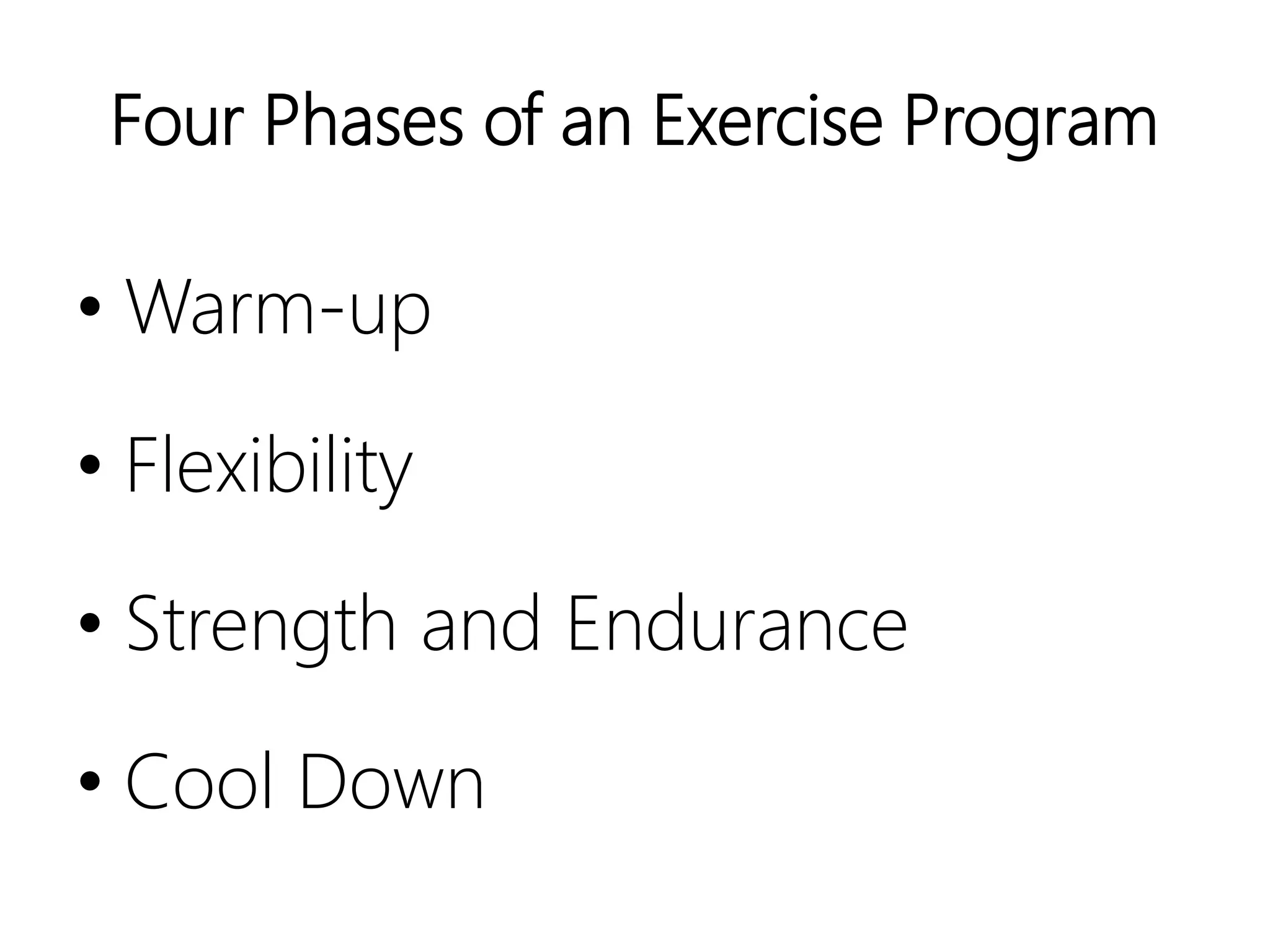 Four Phases of an Exercise Program

• Warm-up

• Flexibility

• Strength and Endurance

• Cool Down